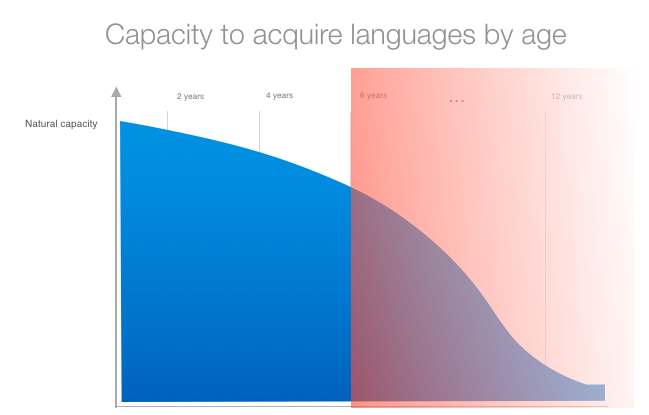 Capacity to acquire languages by age

Natural capacity

2 years

4 years

6 years

...

12 years